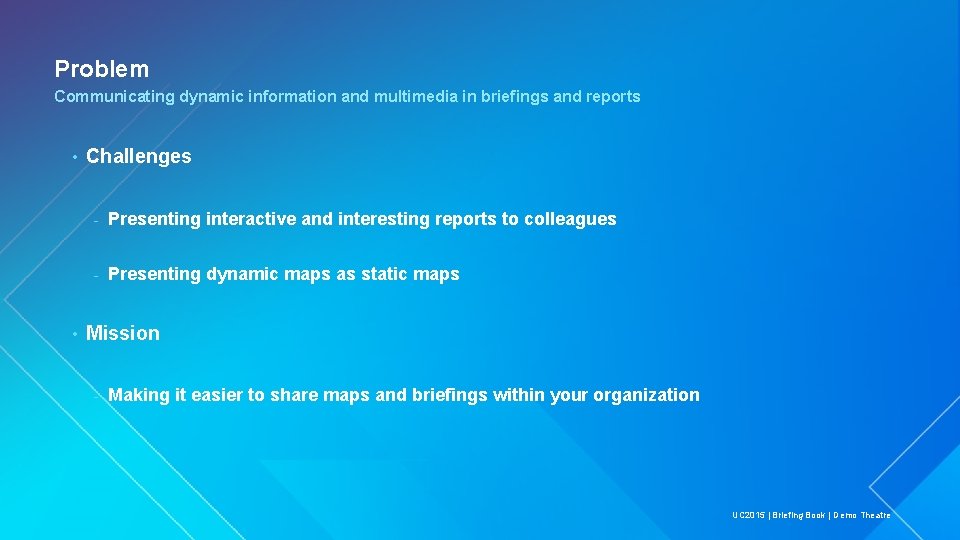 Problem

Communicating dynamic information and multimedia in briefings and reports

• Challenges

- Presenting interactive and interesting reports to colleagues

- Presenting dynamic maps as static maps

• Mission

- Making it easier to share maps and briefings within your organization

UC2015 | Briefing Book | Demo Theatre